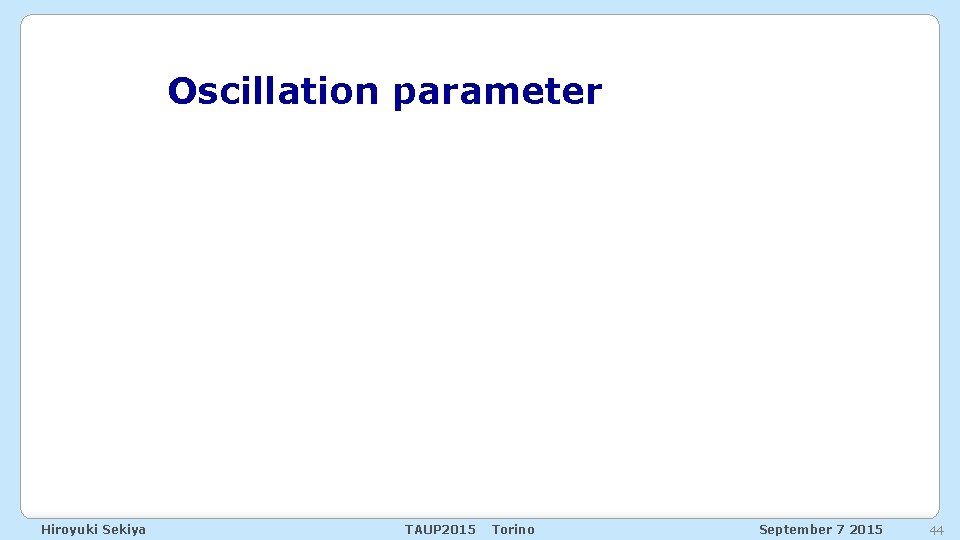 Oscillation parameter

Hiroyuki Sekiya TAUP2015 Torino September 7 2015 44